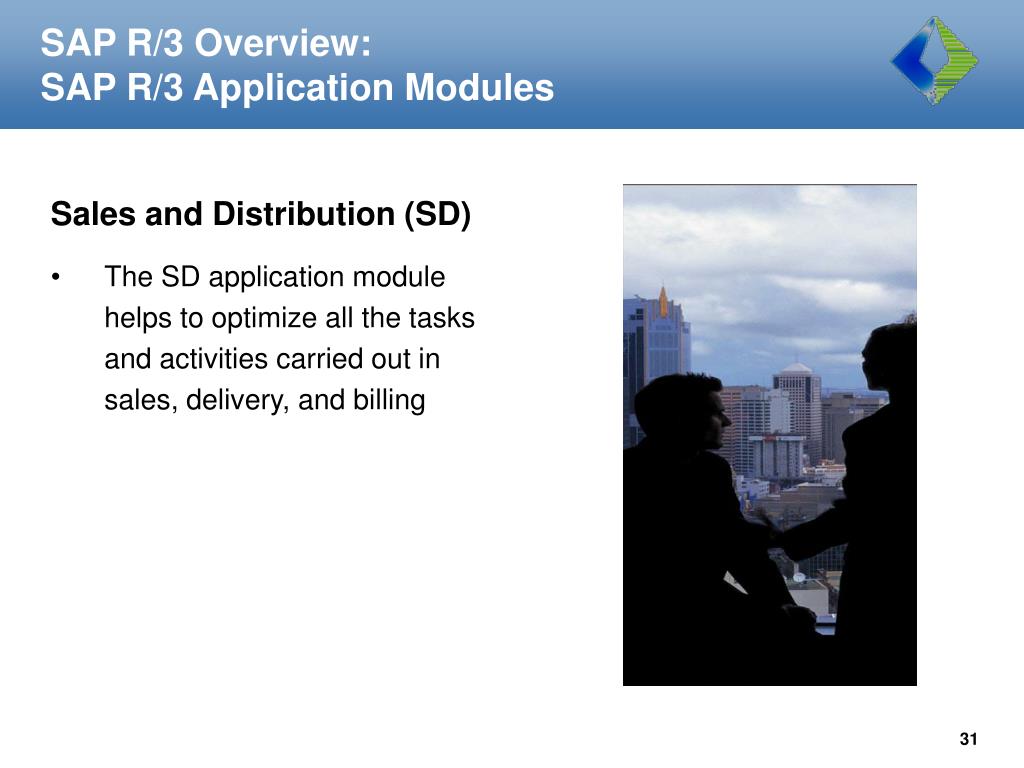 SAP R/3 Overview:
SAP R/3 Application Modules

Sales and Distribution (SD)

• The SD application module helps to optimize all the tasks and activities carried out in sales, delivery, and billing

31